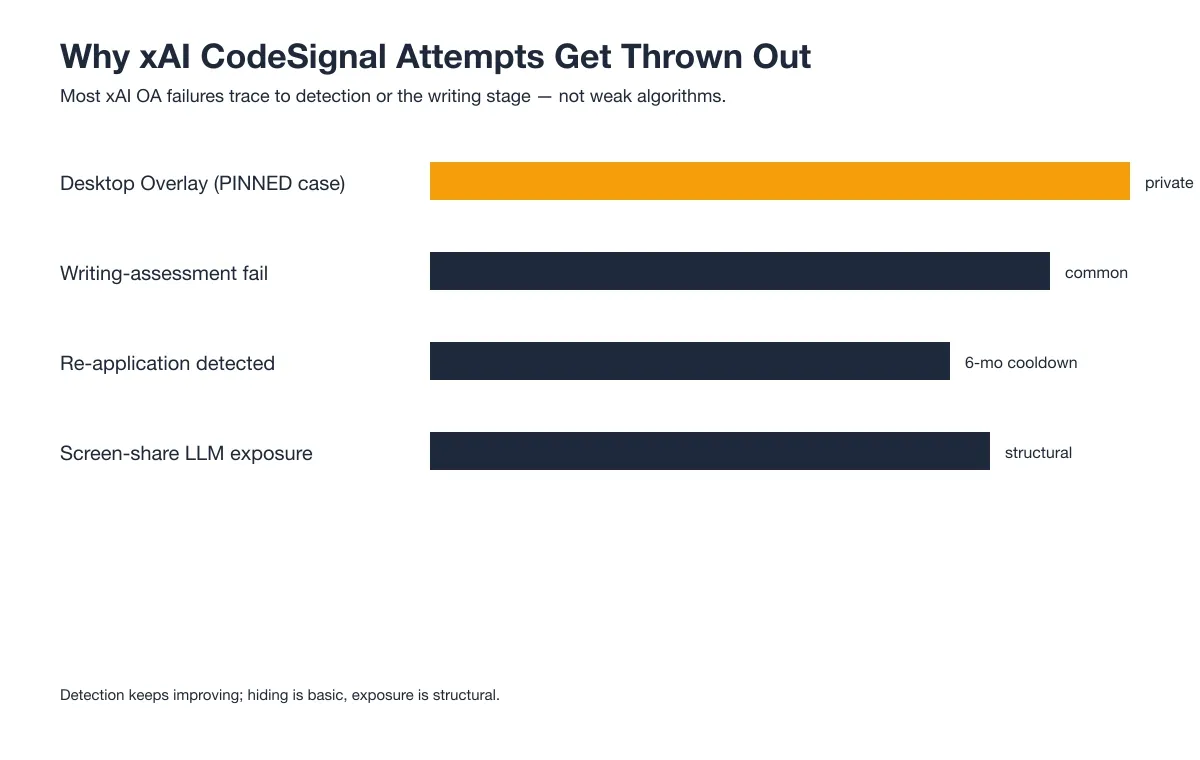 Why xAI CodeSignal Attempts Get Thrown Out

Most xAI OA failures trace to detection or the writing stage — not weak algorithms.

Desktop Overlay (PINNED case)
private

Writing-assessment fail
common

Re-application detected
6-mo cooldown

Screen-share LLM exposure
structural

Detection keeps improving; hiding is basic, exposure is structural.